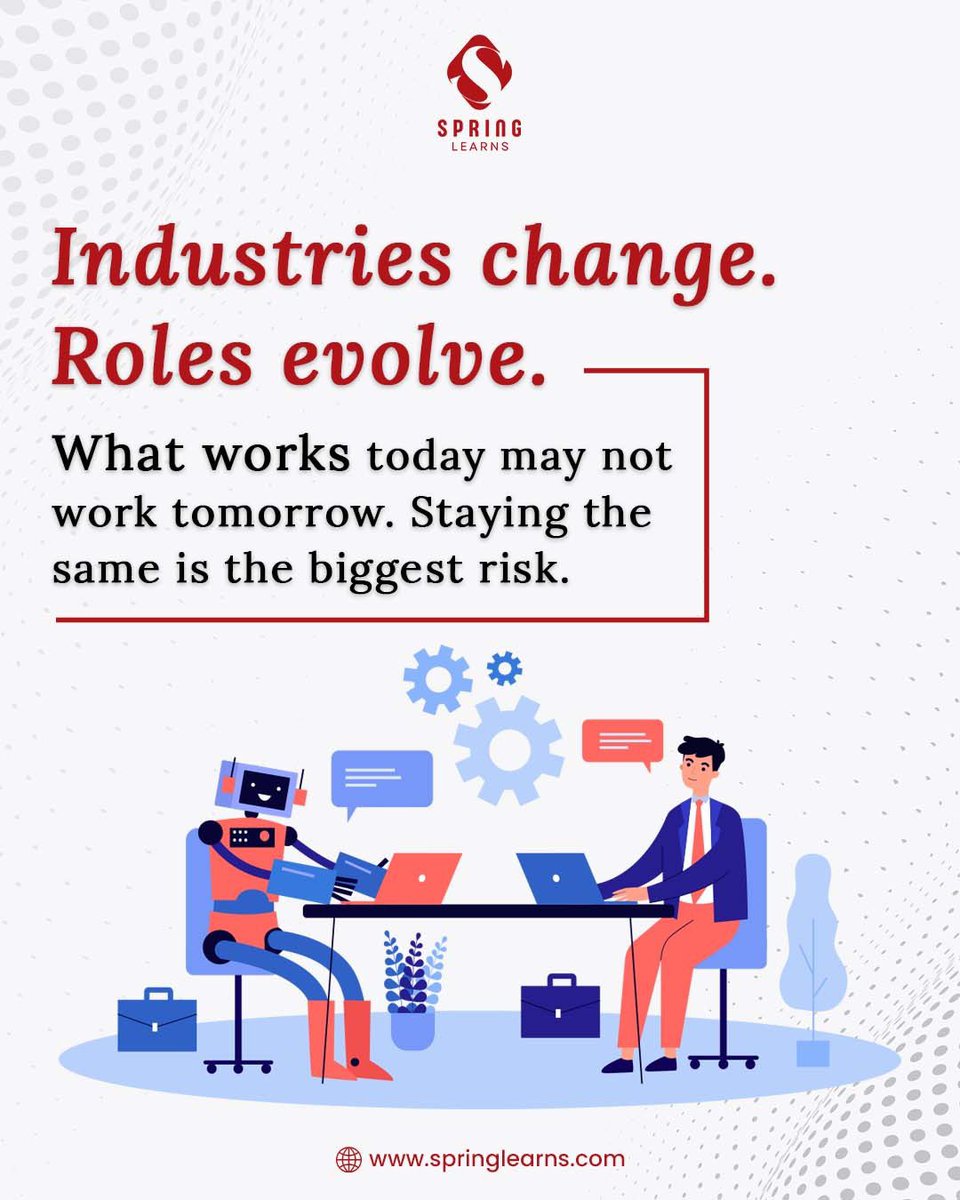 SPRING
LEARNS

Industries change.
Roles evolve.

What works today may not work tomorrow. Staying the same is the biggest risk.

www.springlearns.com